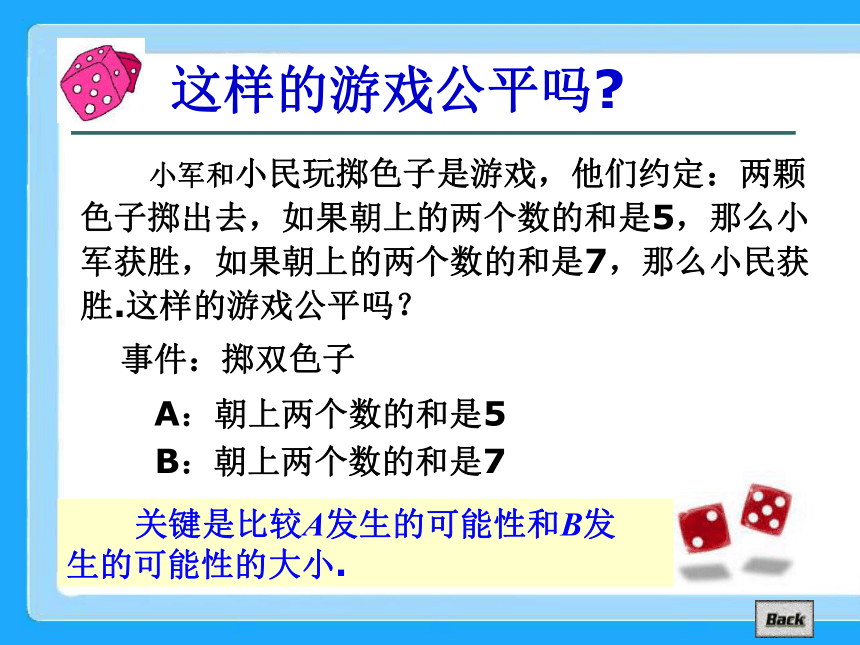 这样的游戏公平吗?

小军和小民玩掷色子是游戏，他们约定：两颗色子掷出去，如果朝上的两个数的和是5，那么小军获胜，如果朝上的两个数的和是7，那么小民获胜.这样的游戏公平吗？

事件：掷双色子

A：朝上两个数的和是5

B：朝上两个数的和是7

关键是比较$A$发生的可能性和$B$发生的可能性的大小.

Back